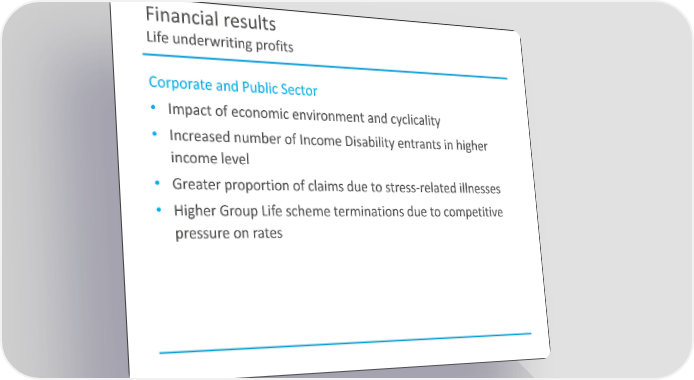 Financial results
Life underwriting profits

Corporate and Public Sector

• Impact of economic environment and cyclicality
• Increased number of Income Disability entrants in higher income level
• Greater proportion of claims due to stress-related illnesses
• Higher Group Life scheme terminations due to competitive pressure on rates